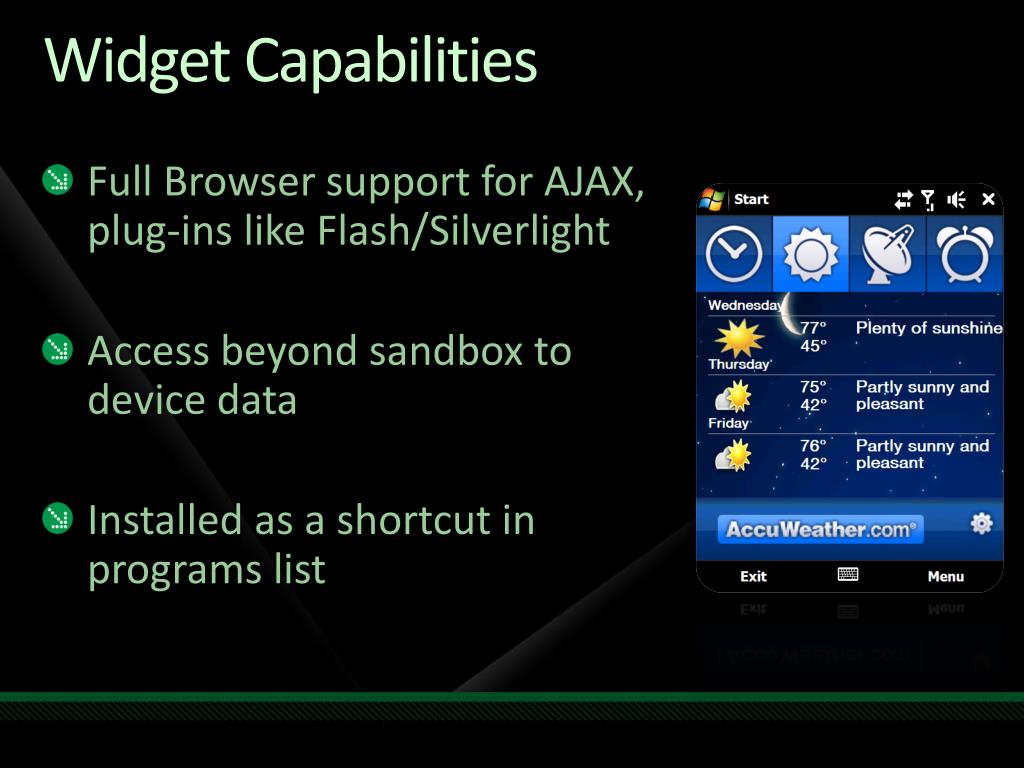 Widget Capabilities

Full Browser support for AJAX, plug-ins like Flash/Silverlight

Access beyond sandbox to device data

Installed as a shortcut in programs list

Start

Wednesday
77°
45°
Plenty of sunshine

Thursday
75°
42°
Partly sunny and pleasant

Friday
76°
42°
Partly sunny and pleasant

AccuWeather.com®

Exit
Menu